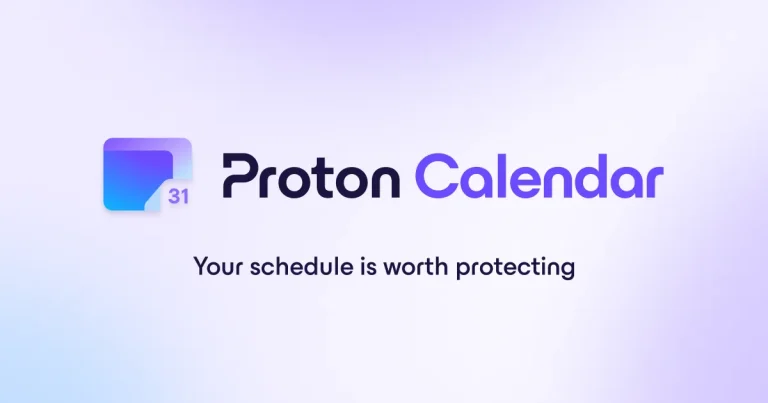 31

Proton Calendar

Your schedule is worth protecting